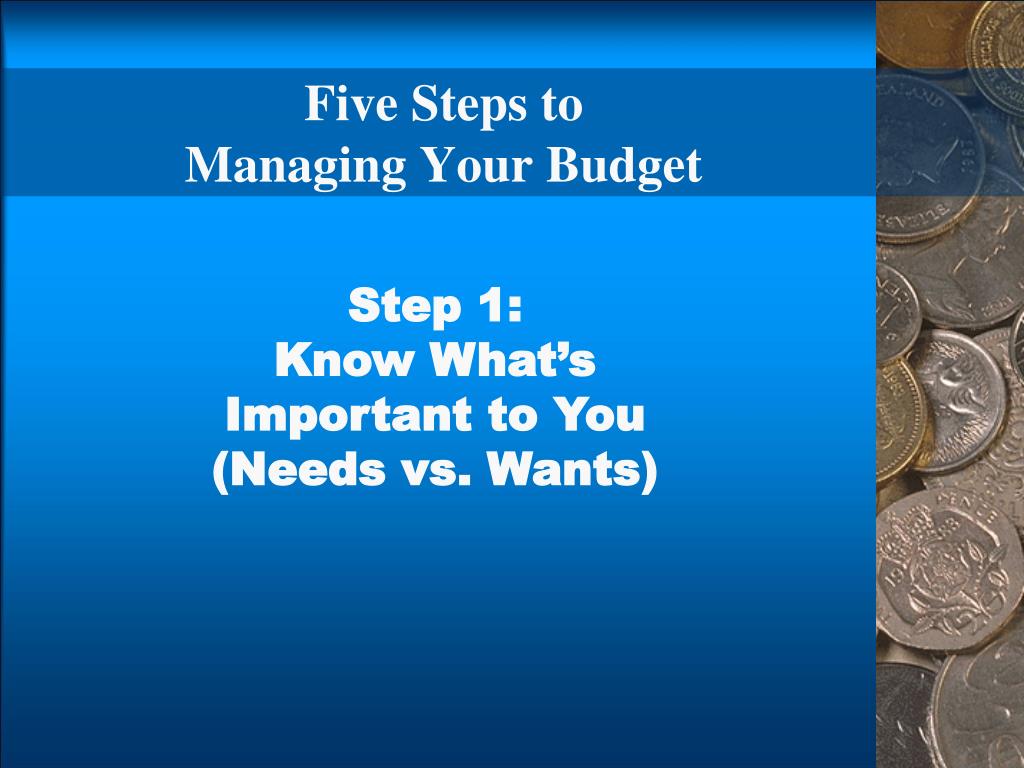 Five Steps to
Managing Your Budget

Step 1:
Know What's
Important to You
(Needs vs. Wants)